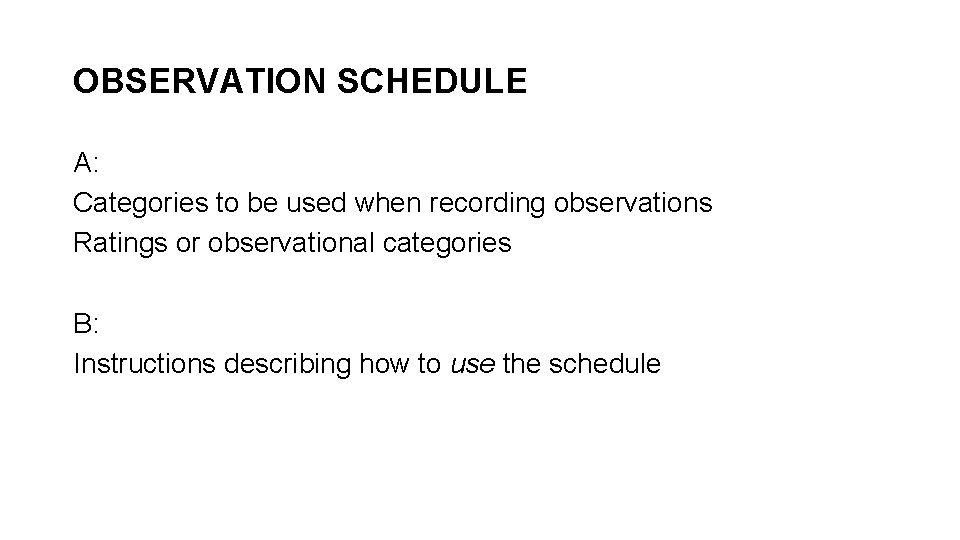 OBSERVATION SCHEDULE

A:
Categories to be used when recording observations
Ratings or observational categories

B:
Instructions describing how to use the schedule